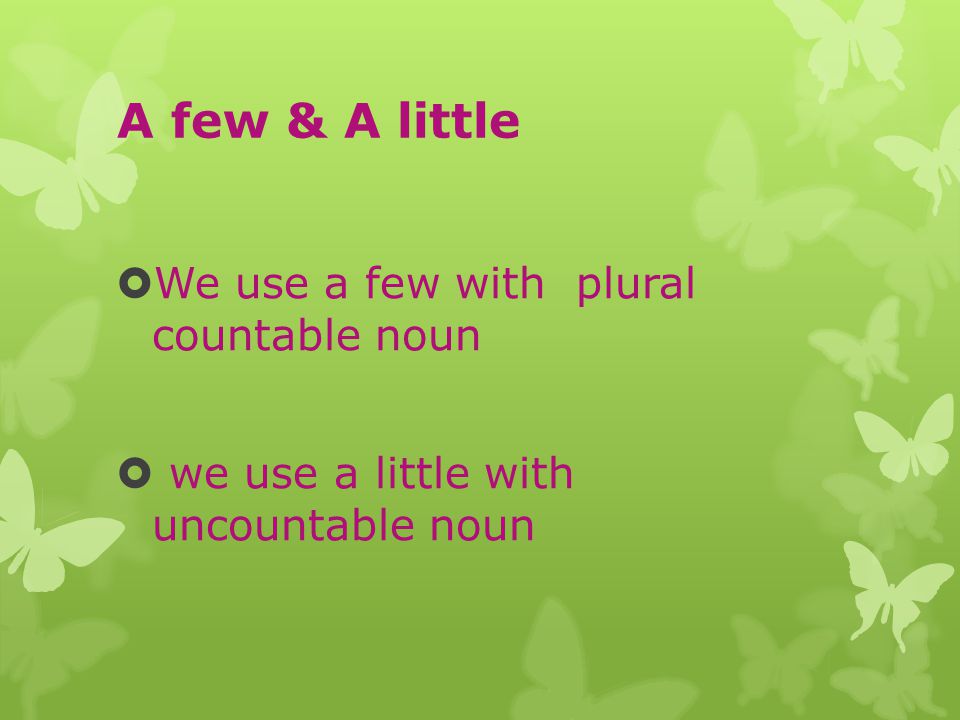 A few & A little

We use a few with plural countable noun

we use a little with uncountable noun